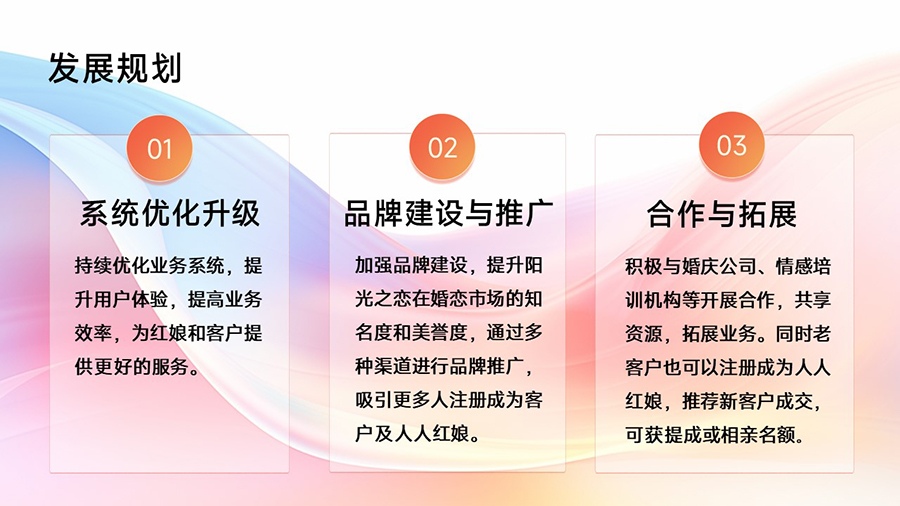 发展规划

01

系统优化升级

持续优化业务系统，提升用户体验，提高业务效率，为红娘和客户提供更好的服务。

02

品牌建设与推广

加强品牌建设，提升阳光之恋在婚恋市场的知名度和美誉度，通过多种渠道进行品牌推广，吸引更多人注册成为客户及人人红娘。

03

合作与拓展

积极与婚庆公司、情感培训机构等开展合作，共享资源，拓展业务。同时老客户也可以注册成为人人红娘，推荐新客户成交，可获提成或相亲名额。